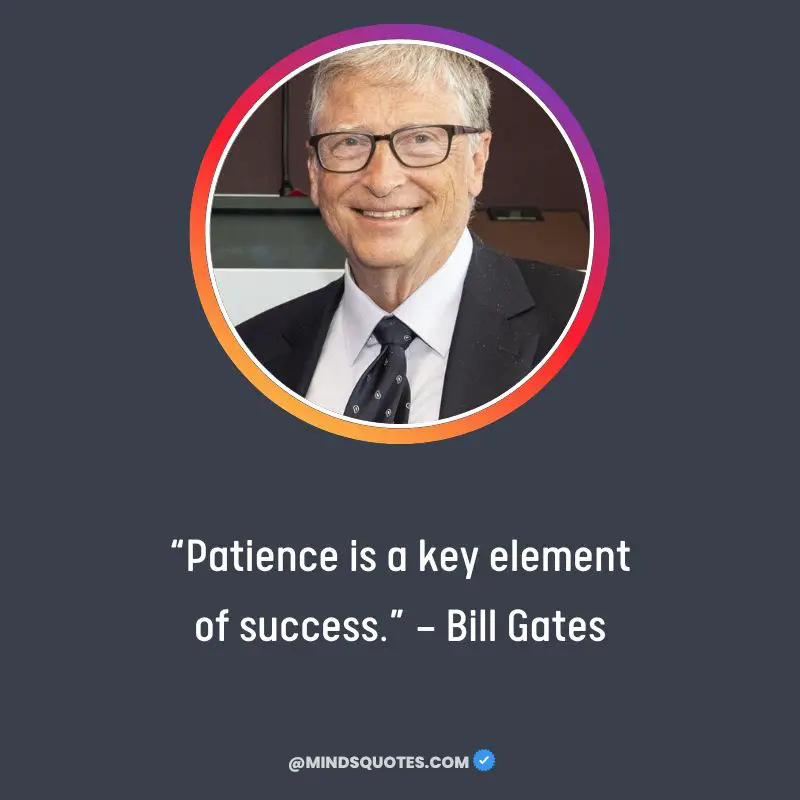 “Patience is a key element of success.” – Bill Gates

@MINDSQUOTES.COM